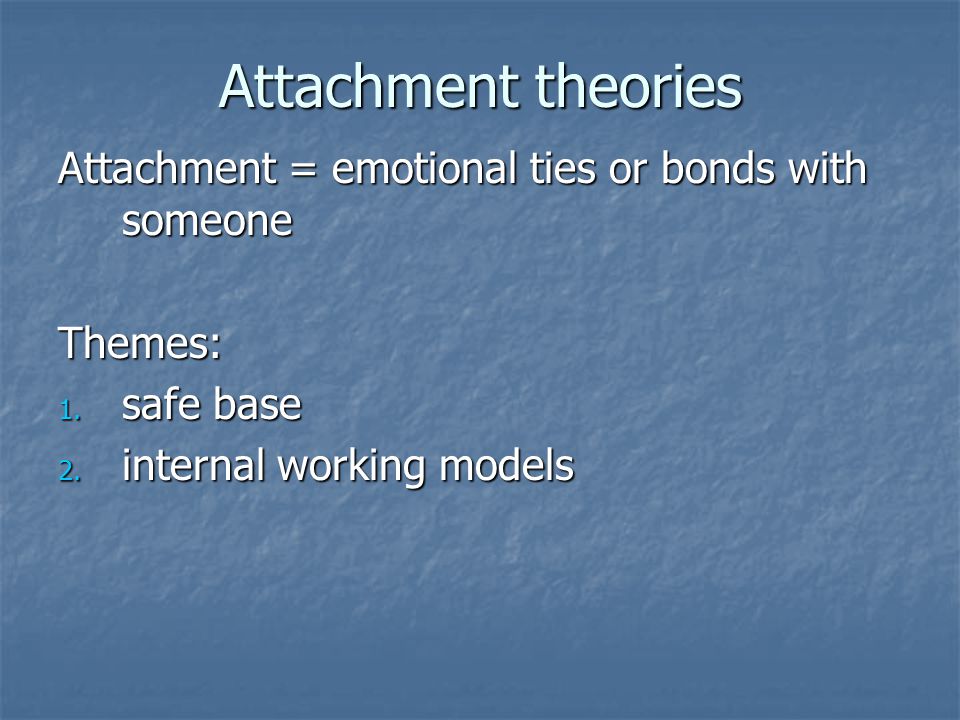 Attachment theories

Attachment = emotional ties or bonds with someone

Themes:
1. safe base
2. internal working models